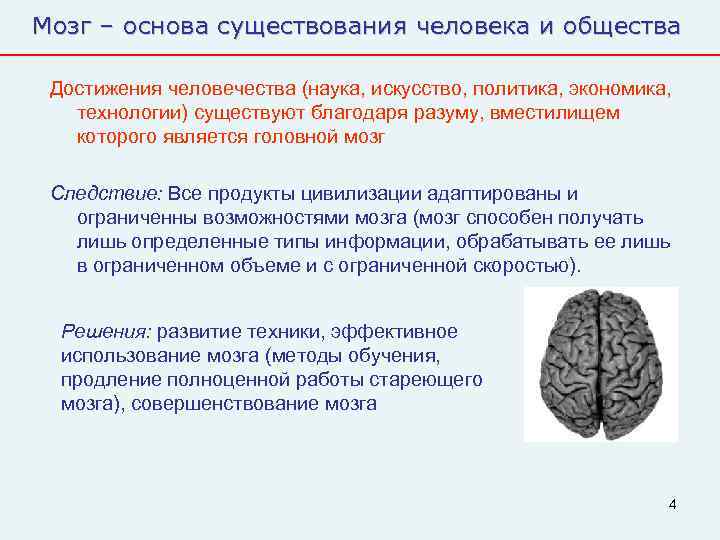 Мозг – основа существования человека и общества

Достижения человечества (наука, искусство, политика, экономика, технологии) существуют благодаря разуму, вместилищем которого является головной мозг

Следствие: Все продукты цивилизации адаптированы и ограниченны возможностями мозга (мозг способен получать лишь определенные типы информации, обрабатывать ее лишь в ограниченном объеме и с ограниченной скоростью).

Решения: развитие техники, эффективное использование мозга (методы обучения, продление полноценной работы стареющего мозга), совершенствование мозга

4